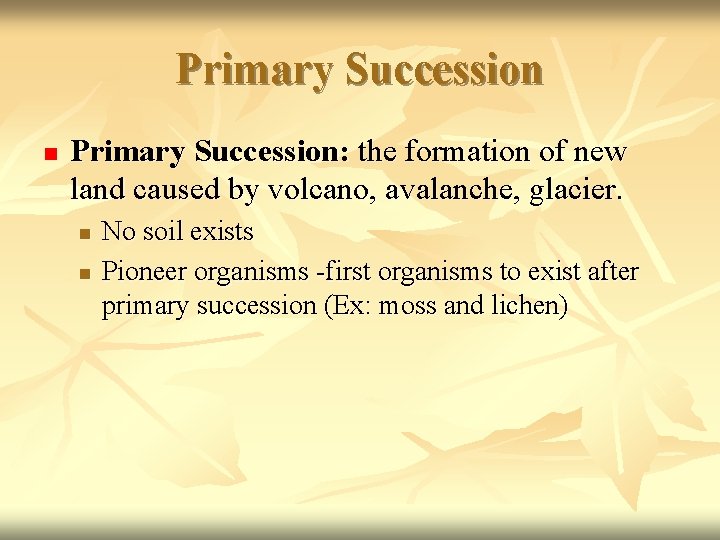 Primary Succession

Primary Succession: the formation of new land caused by volcano, avalanche, glacier.

No soil exists

Pioneer organisms -first organisms to exist after primary succession (Ex: moss and lichen)